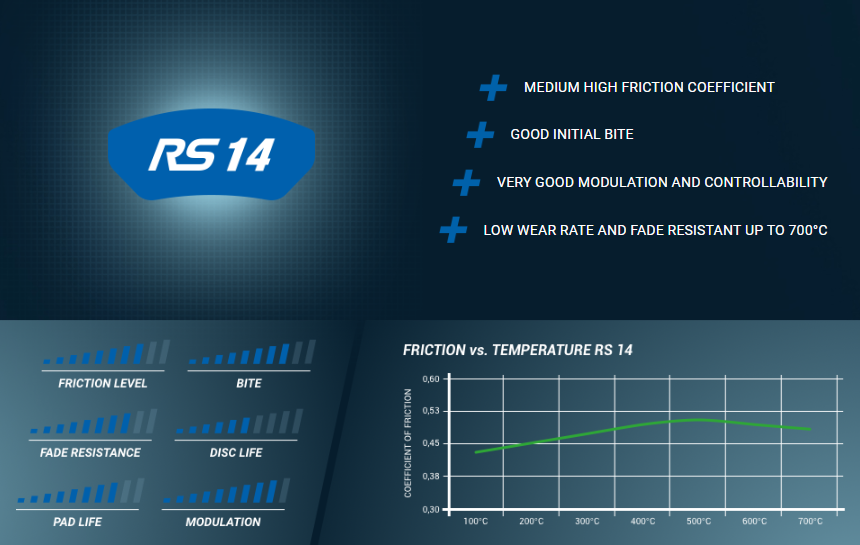 RS 14

MEDIUM HIGH FRICTION COEFFICIENT

GOOD INITIAL BITE

VERY GOOD MODULATION AND CONTROLLABILITY

LOW WEAR RATE AND FADE RESISTANT UP TO 700°C

FRICTION LEVEL

BITE

FADE RESISTANCE

DISC LIFE

PAD LIFE

MODULATION

FRICTION vs. TEMPERATURE RS 14

COEFFICIENT OF FRICTION

0,60
0,53
0,45
0,38
0,30

100°C 200°C 300°C 400°C 500°C 600°C 700°C